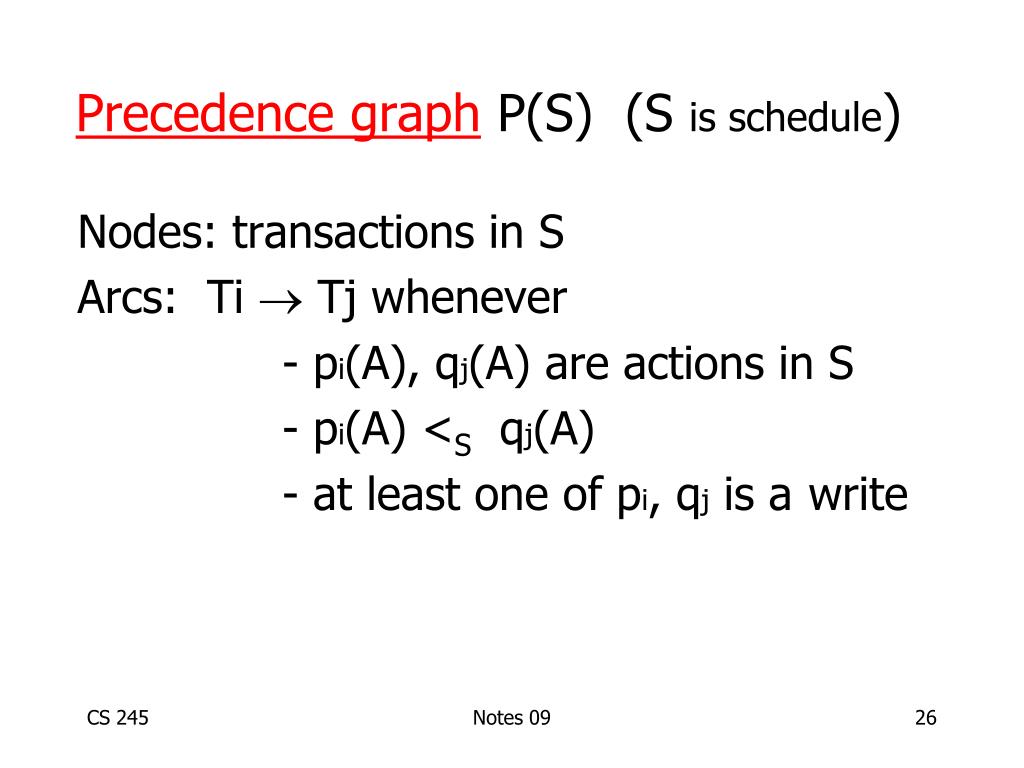 Precedence graph P(S) (S is schedule)

Nodes: transactions in S
Arcs: Ti $\rightarrow$ Tj whenever
- $p_i(A)$, $q_j(A)$ are actions in S
- $p_i(A) <_S q_j(A)$
- at least one of $p_i$, $q_j$ is a write

CS 245

Notes 09

26